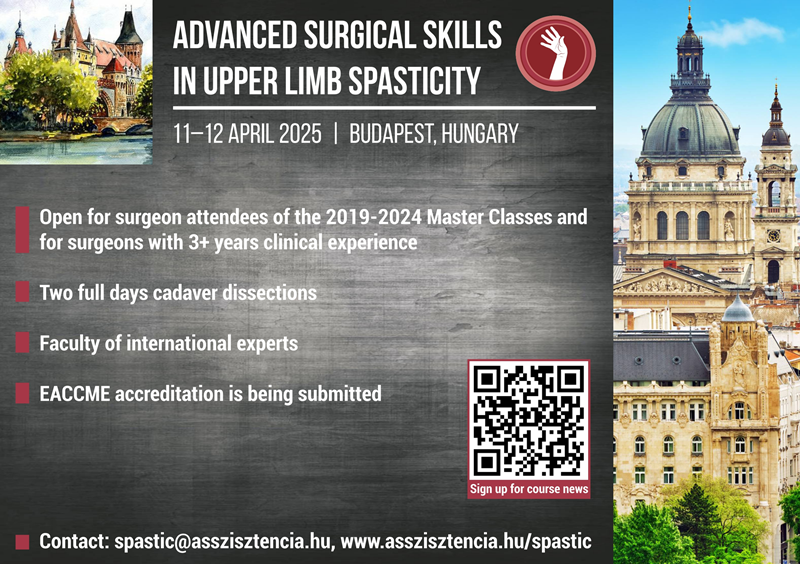 ADVANCED SURGICAL SKILLS IN UPPER LIMB SPASTICITY

11–12 APRIL 2025 | BUDAPEST, HUNGARY

Open for surgeon attendees of the 2019-2024 Master Classes and for surgeons with 3+ years clinical experience

Two full days cadaver dissections

Faculty of international experts

EACCME accreditation is being submitted

Sign up for course news

Contact: spastic@asszisztencia.hu, www.asszisztencia.hu/spastic